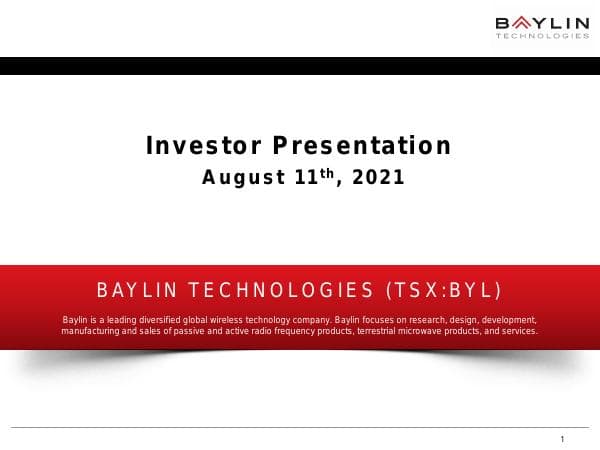 BAYLIN
TECHNOLOGIES

Investor Presentation
August 11$^{th}$, 2021

BAYLIN TECHNOLOGIES (TSX:BYL)

Baylin is a leading diversified global wireless technology company. Baylin focuses on research, design, development, manufacturing and sales of passive and active radio frequency products, terrestrial microwave products, and services.

1